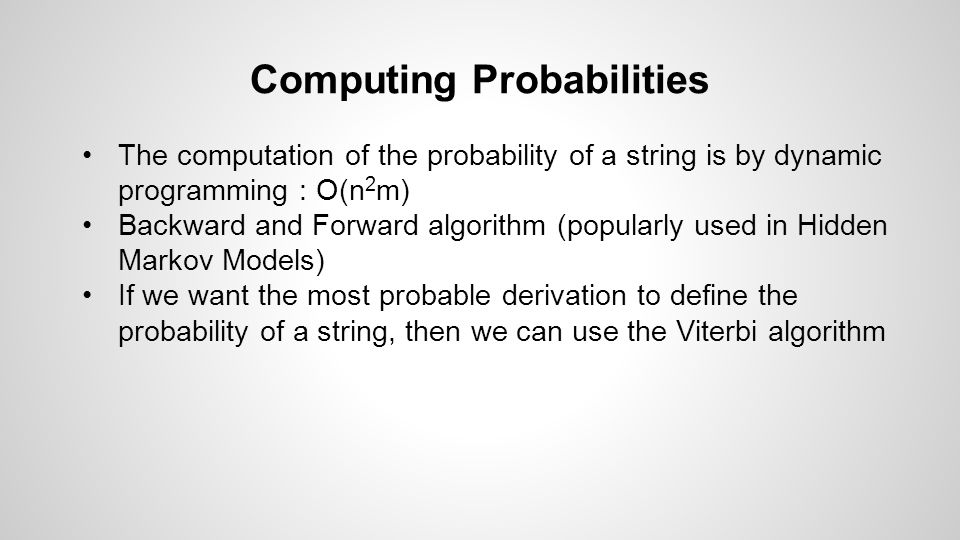 Computing Probabilities

• The computation of the probability of a string is by dynamic programming : $O(n^2m)$
• Backward and Forward algorithm (popularly used in Hidden Markov Models)
• If we want the most probable derivation to define the probability of a string, then we can use the Viterbi algorithm